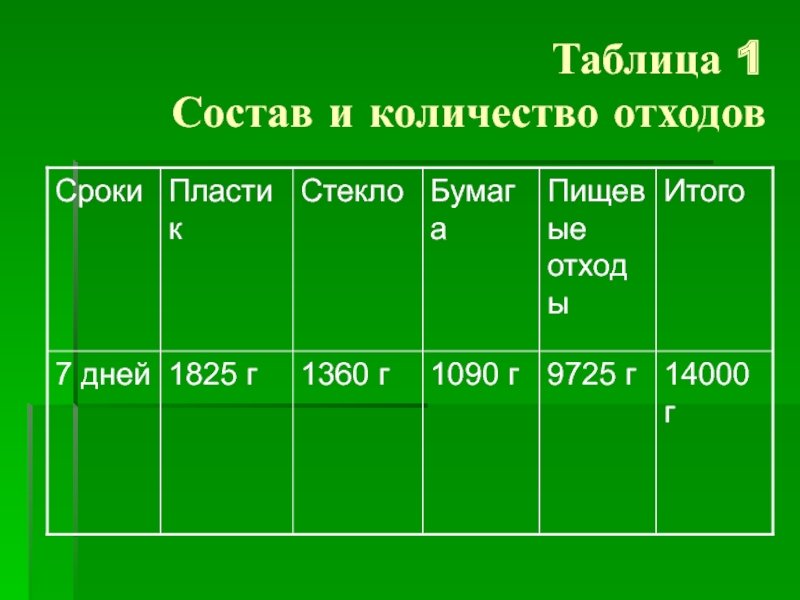 Таблица 1
Состав и количество отходов

| Сроки | Пластик | Стекло | Бумага | Пищевые отходы | Итого |
|---|---|---|---|---|---|
| 7 дней | 1825 г | 1360 г | 1090 г | 9725 г | 14000 г |